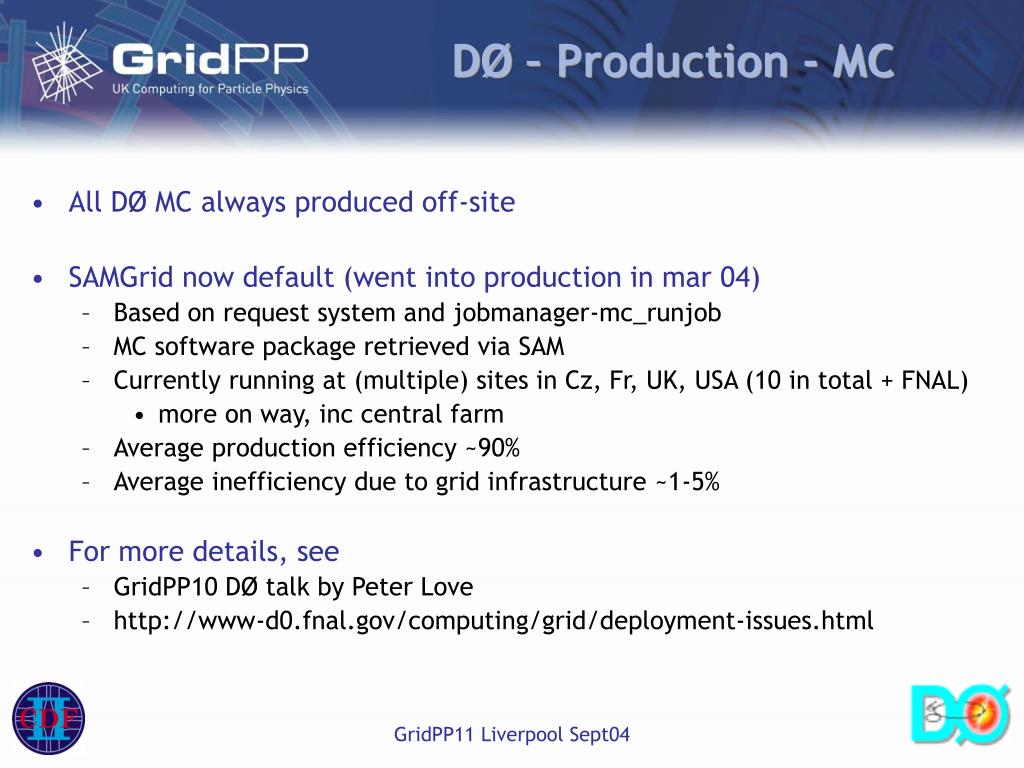 GridPP
UK Computing for Particle Physics

DØ – Production - MC

• All DØ MC always produced off-site

• SAMGrid now default (went into production in mar 04)
– Based on request system and jobmanager-mc_runjob
– MC software package retrieved via SAM
– Currently running at (multiple) sites in Cz, Fr, UK, USA (10 in total + FNAL)
• more on way, inc central farm
– Average production efficiency ~90%
– Average inefficiency due to grid infrastructure ~1-5%

• For more details, see
– GridPP10 DØ talk by Peter Love
– http://www-d0.fnal.gov/computing/grid/deployment-issues.html

CDF II

GridPP11 Liverpool Sept04

DØ